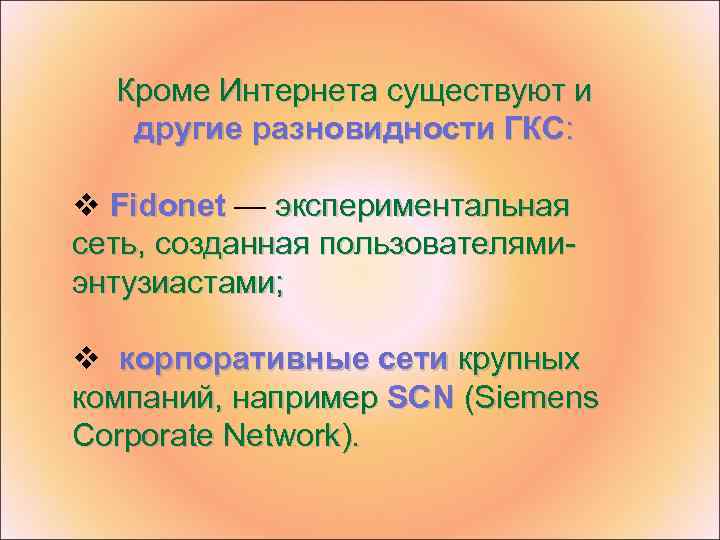 Кроме Интернета существуют и другие разновидности ГКС:

❖ Fidonet — экспериментальная сеть, созданная пользователями-энтузиастами;

❖ корпоративные сети крупных компаний, например SCN (Siemens Corporate Network).